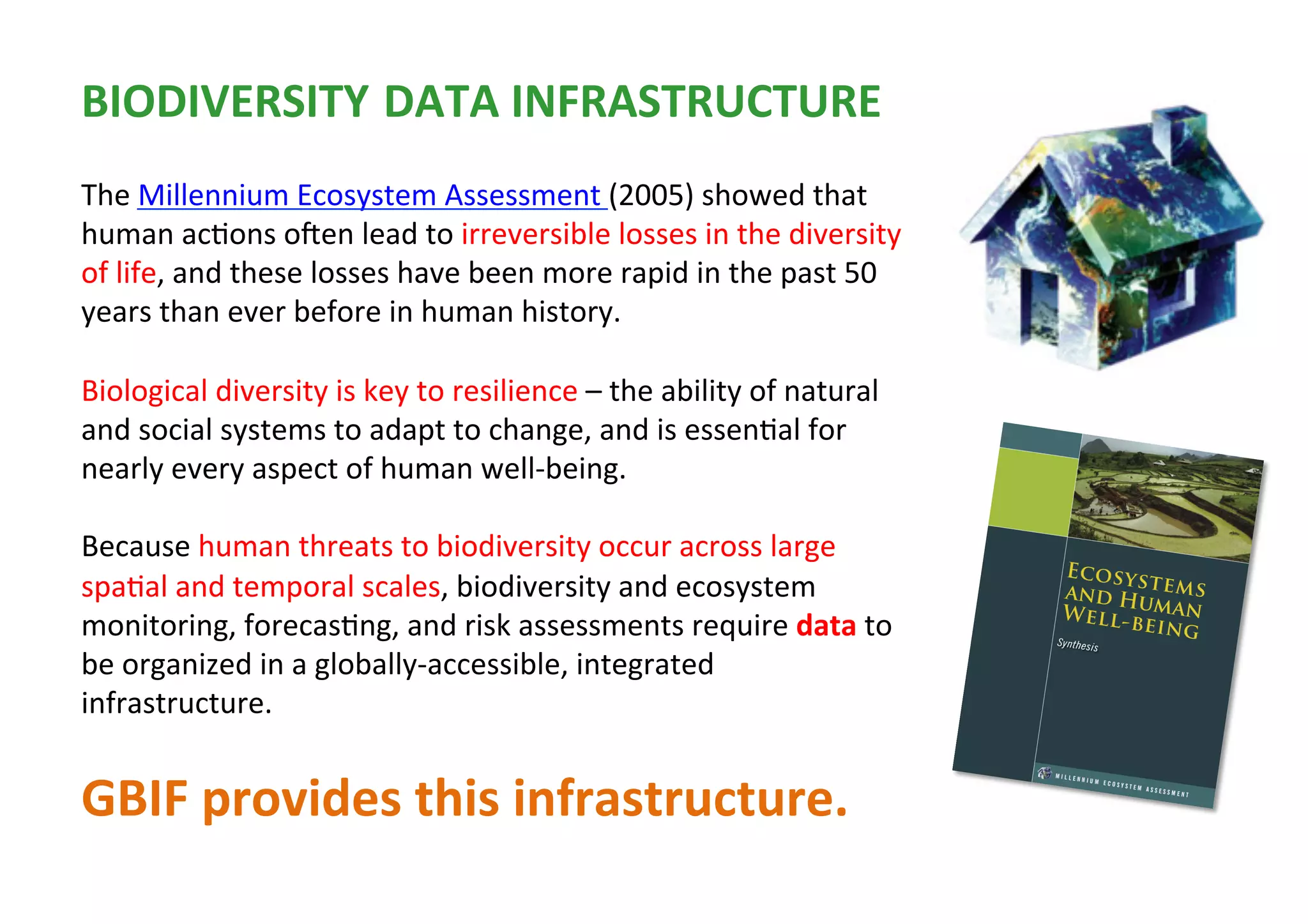 BIODIVERSITY DATA INFRASTRUCTURE

The Millennium Ecosystem Assessment (2005) showed that human actions often lead to irreversible losses in the diversity of life, and these losses have been more rapid in the past 50 years than ever before in human history.

Biological diversity is key to resilience – the ability of natural and social systems to adapt to change, and is essential for nearly every aspect of human well-being.

Because human threats to biodiversity occur across large spatial and temporal scales, biodiversity and ecosystem monitoring, forecasting, and risk assessments require data to be organized in a globally-accessible, integrated infrastructure.

GBIF provides this infrastructure.

ECOSYSTEMS AND HUMAN WELL-BEING

Synthesis

MILLENNIUM ECOSYSTEM ASSESSMENT